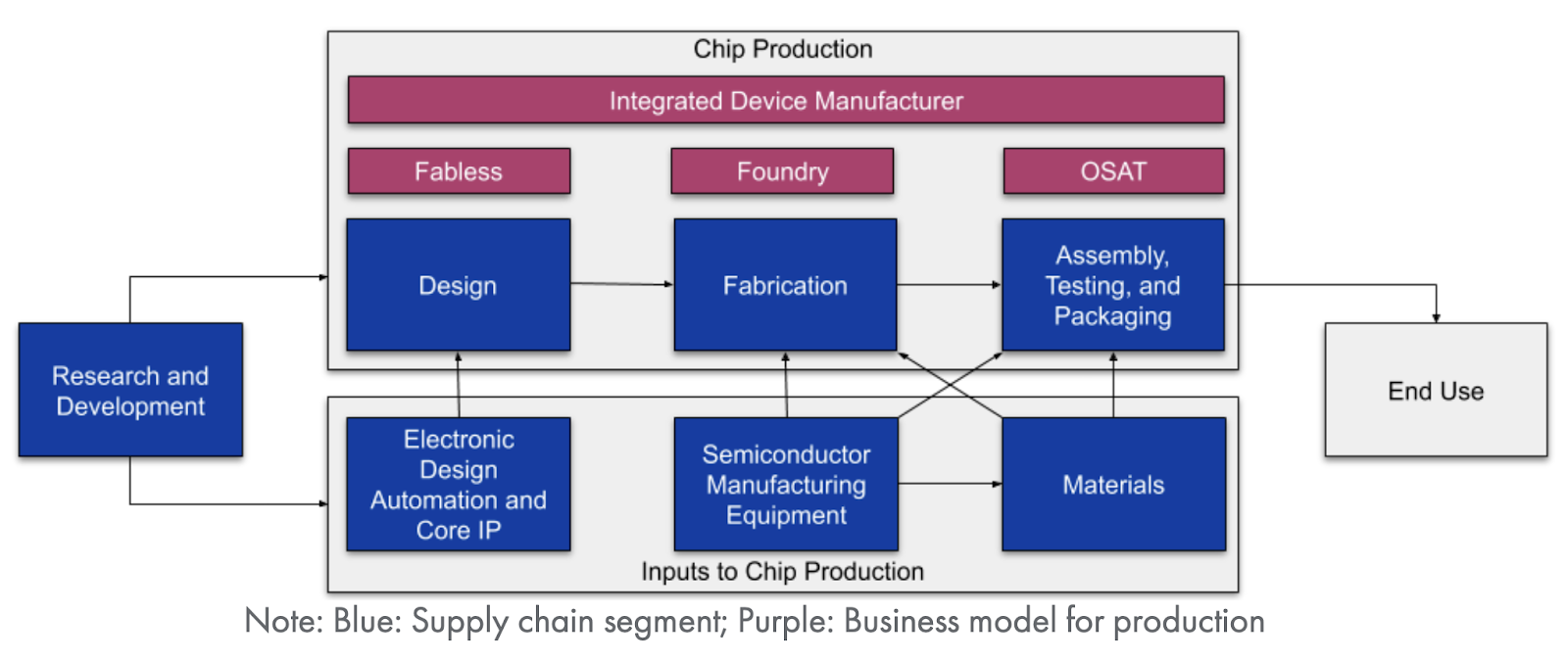 Chip Production

Integrated Device Manufacturer

Fabless

Foundry

OSAT

Design

Fabrication

Assembly, Testing, and Packaging

Research and Development

End Use

Electronic Design Automation and Core IP

Semiconductor Manufacturing Equipment

Materials

Inputs to Chip Production

Note: Blue: Supply chain segment; Purple: Business model for production